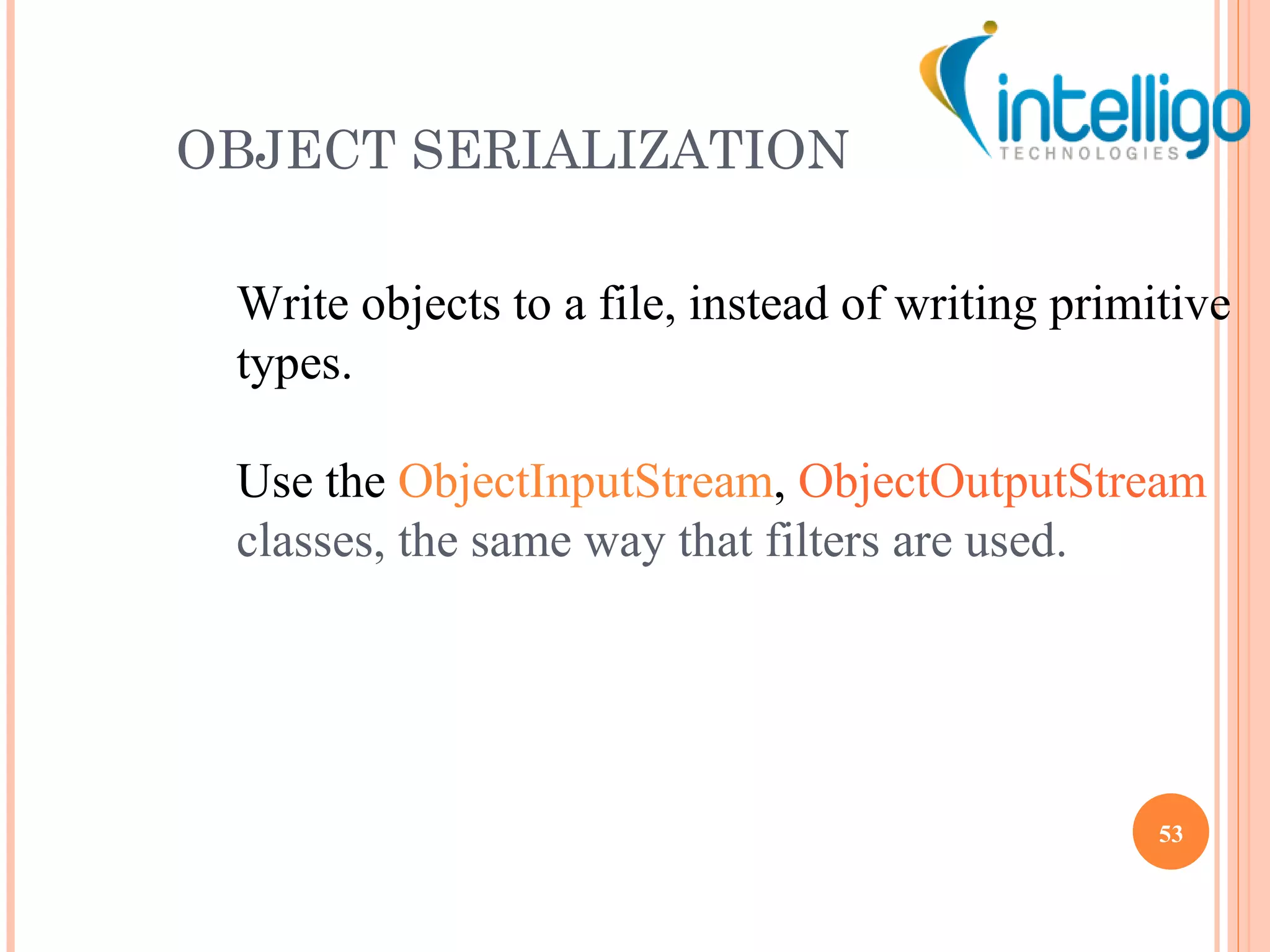 intelligo
TECHNOLOGIES

OBJECT SERIALIZATION

Write objects to a file, instead of writing primitive types.

Use the ObjectInputStream, ObjectOutputStream classes, the same way that filters are used.

53